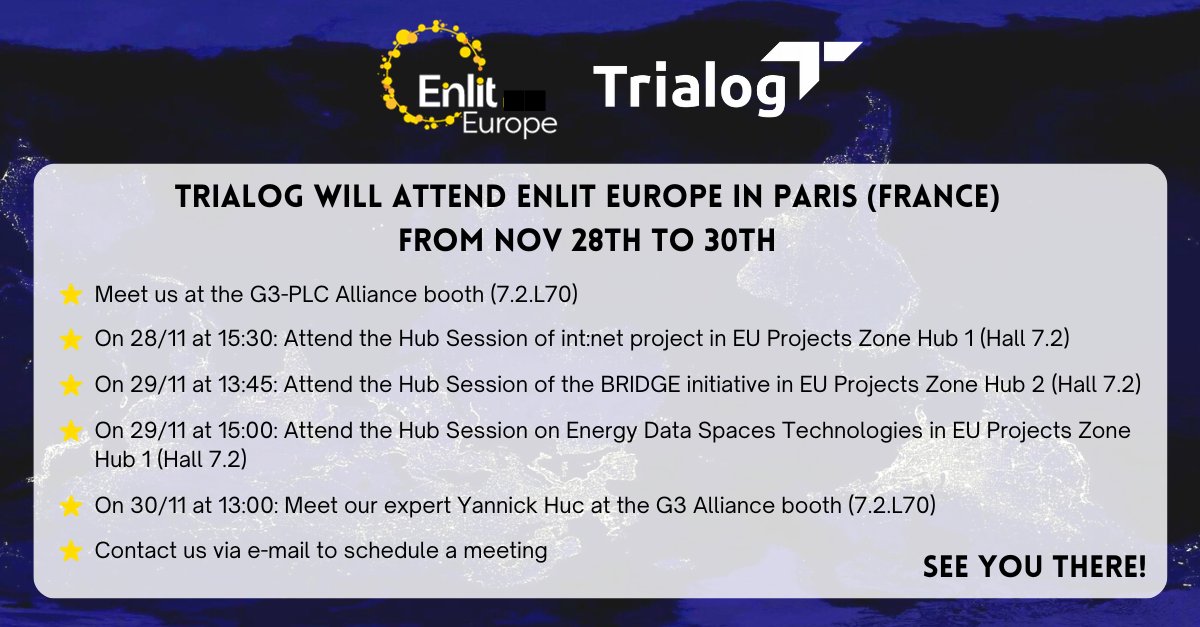 Enlit Europe

Trialog

TRIALOG WILL ATTEND ENLIT EUROPE IN PARIS (FRANCE) FROM NOV 28TH TO 30TH

Meet us at the G3-PLC Alliance booth (7.2.L70)

On 28/11 at 15:30: Attend the Hub Session of int:net project in EU Projects Zone Hub 1 (Hall 7.2)

On 29/11 at 13:45: Attend the Hub Session of the BRIDGE initiative in EU Projects Zone Hub 2 (Hall 7.2)

On 29/11 at 15:00: Attend the Hub Session on Energy Data Spaces Technologies in EU Projects Zone Hub 1 (Hall 7.2)

On 30/11 at 13:00: Meet our expert Yannick Huc at the G3 Alliance booth (7.2.L70)

Contact us via e-mail to schedule a meeting

SEE YOU THERE!